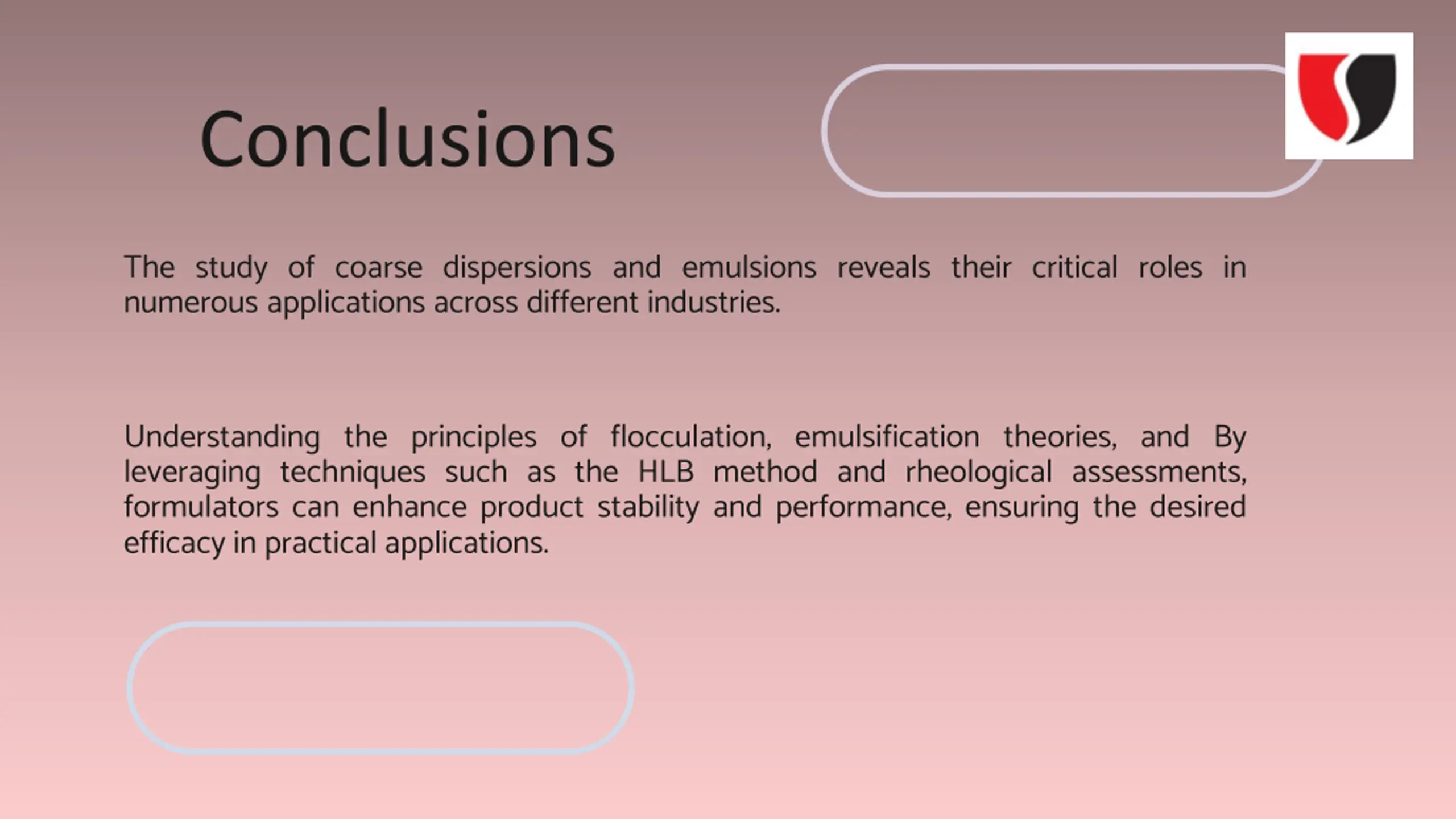 Conclusions

The study of coarse dispersions and emulsions reveals their critical roles in numerous applications across different industries.

Understanding the principles of flocculation, emulsification theories, and By leveraging techniques such as the HLB method and rheological assessments, formulators can enhance product stability and performance, ensuring the desired efficacy in practical applications.